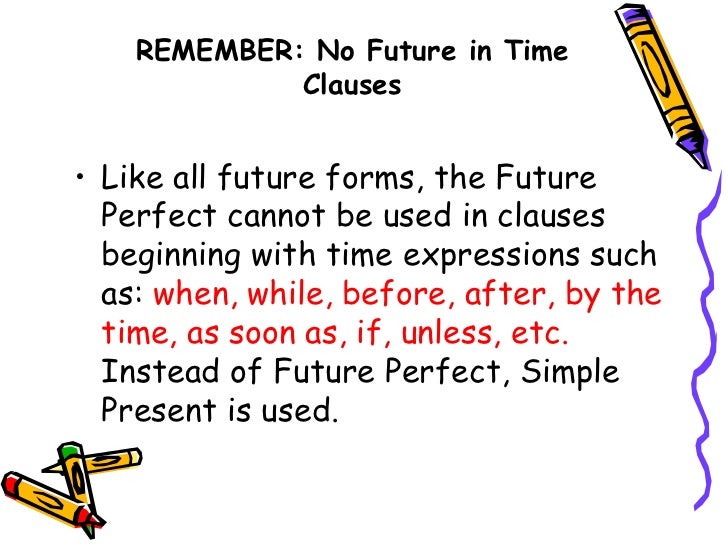 REMEMBER: No Future in Time Clauses

• Like all future forms, the Future Perfect cannot be used in clauses beginning with time expressions such as: when, while, before, after, by the time, as soon as, if, unless, etc. Instead of Future Perfect, Simple Present is used.